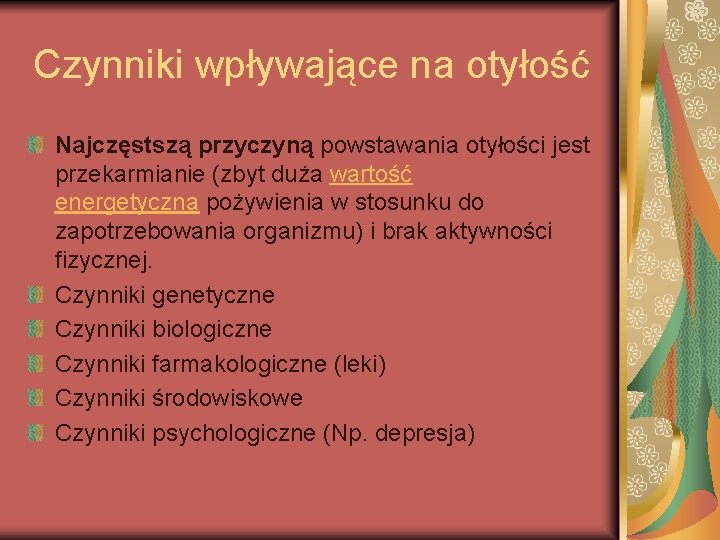 Czynniki wpływające na otyłość

Najczęstszą przyczyną powstawania otyłości jest przekarmianie (zbyt duża wartość energetyczna pożywienia w stosunku do zapotrzebowania organizmu) i brak aktywności fizycznej.

Czynniki genetyczne

Czynniki biologiczne

Czynniki farmakologiczne (leki)

Czynniki środowiskowe

Czynniki psychologiczne (Np. depresja)